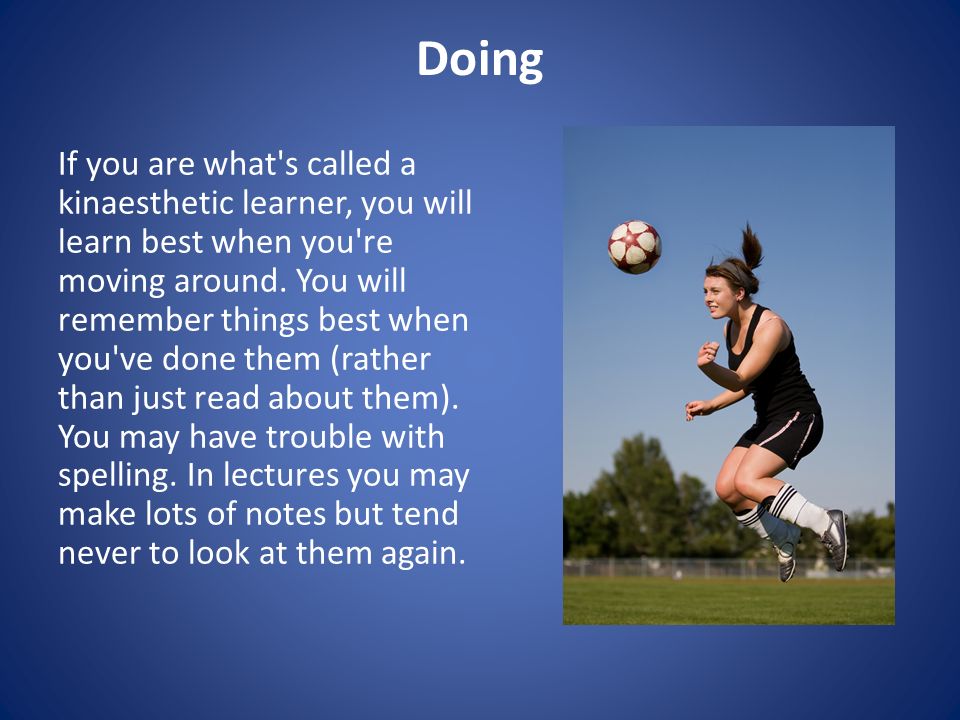 Doing

If you are what's called a kinaesthetic learner, you will learn best when you're moving around. You will remember things best when you've done them (rather than just read about them). You may have trouble with spelling. In lectures you may make lots of notes but tend never to look at them again.